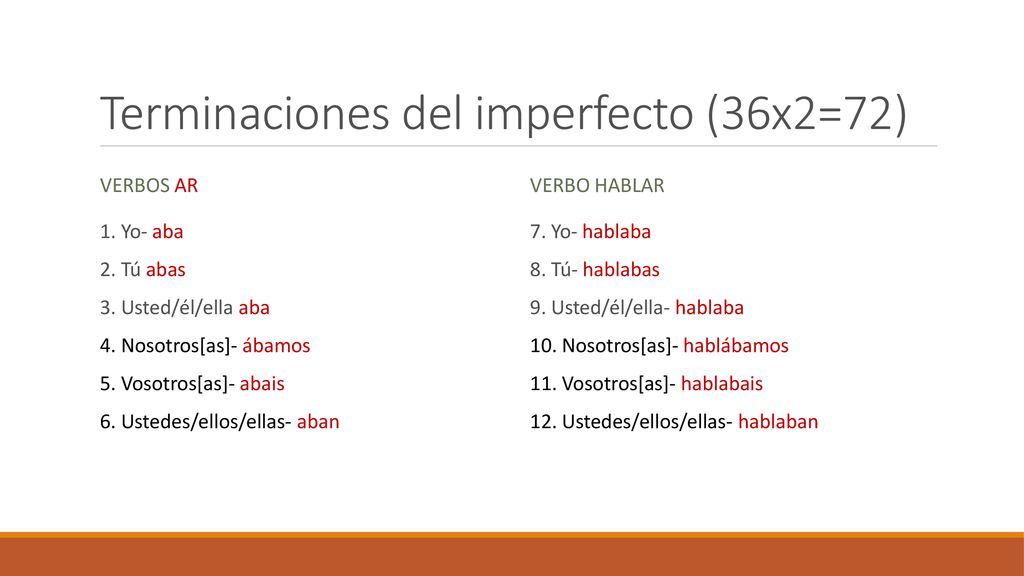 Terminaciones del imperfecto (36x2=72)

VERBOS AR

1. Yo- aba

2. Tú abas

3. Usted/él/ella aba

4. Nosotros[as]- ábamos

5. Vosotros[as]- abais

6. Ustedes/ellos/ellas- aban

VERBO HABLAR

7. Yo- hablaba

8. Tú- hablabas

9. Usted/él/ella- hablaba

10. Nosotros[as]- hablábamos

11. Vosotros[as]- hablabais

12. Ustedes/ellos/ellas- hablaban